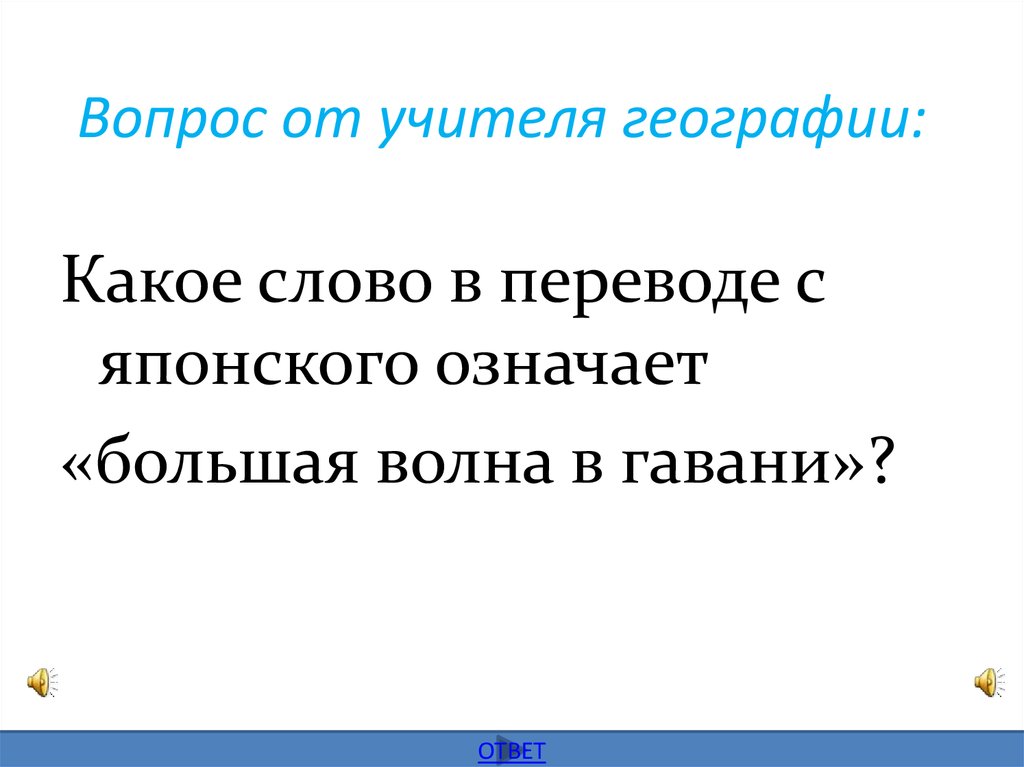 Вопрос от учителя географии:

Какое слово в переводе с японского означает

«большая волна в гавани»?

ОТВЕТ